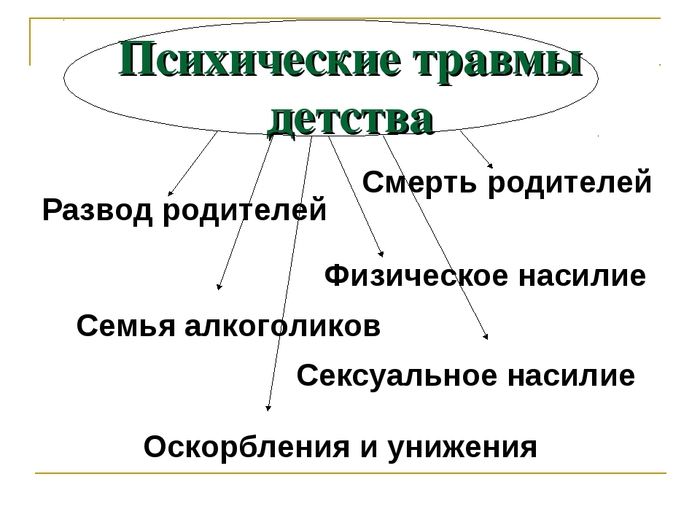 Психические травмы детства

Смерть родителей

Развод родителей

Физическое насилие

Семья алкоголиков

Сексуальное насилие

Оскорбления и унижения